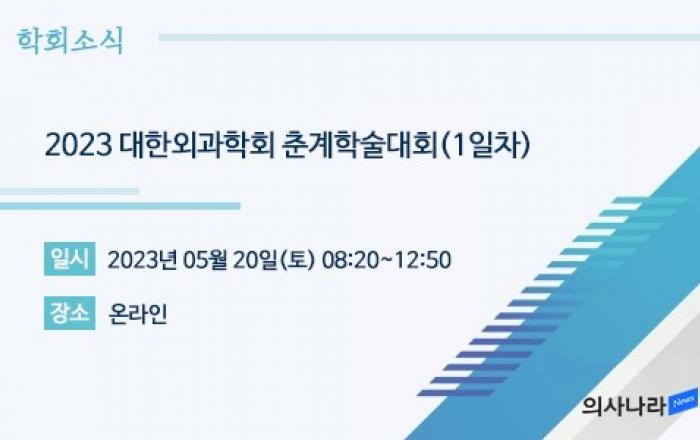 학회소식

2023 대한외과학회 춘계학술대회(1일차)

일시 2023년 05월 20일(토) 08:20~12:50

장소 온라인

의사나라 News